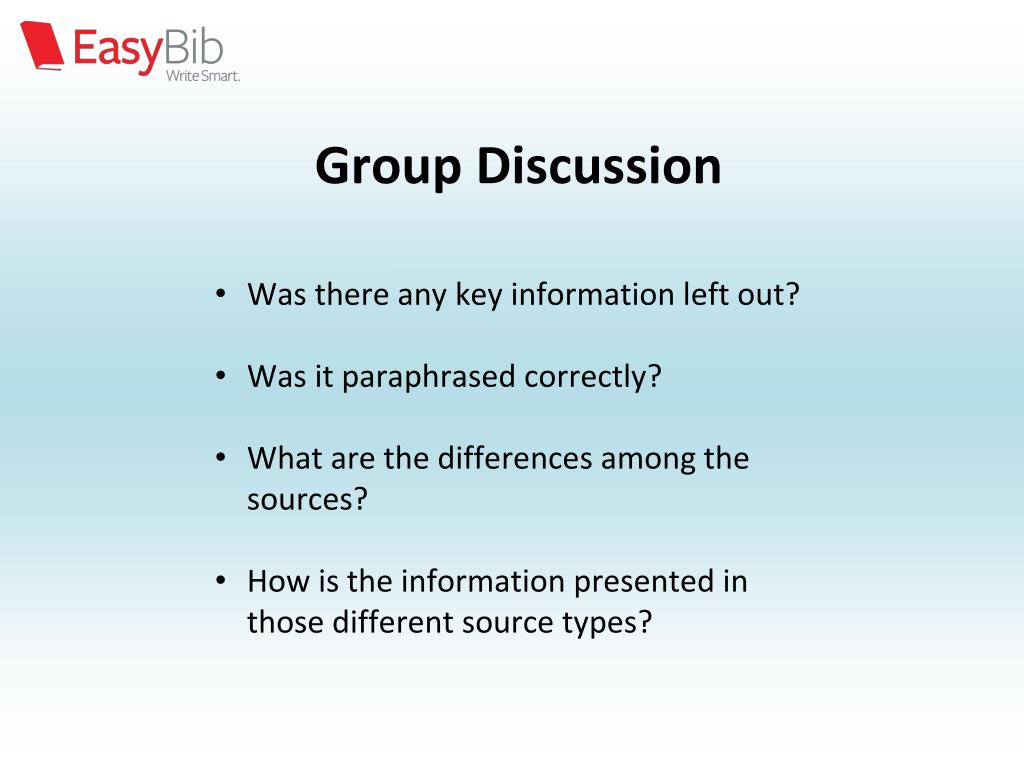 EasyBib
Write Smart.

Group Discussion

• Was there any key information left out?

• Was it paraphrased correctly?

• What are the differences among the sources?

• How is the information presented in those different source types?